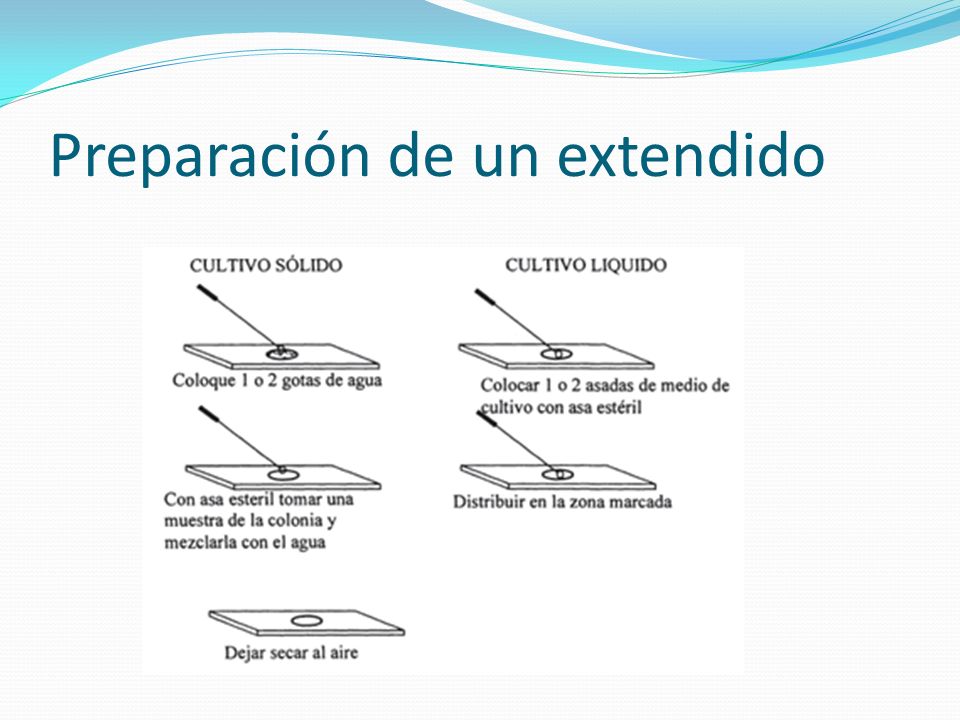 Preparación de un extendido

CULTIVO SÓLIDO

Coloque 1 o 2 gotas de agua

Con asa esteril tomar una muestra de la colonia y mezclarla con el agua

Dejar secar al aire

CULTIVO LIQUIDO

Colocar 1 o 2 asadas de medio de cultivo con asa estéril

Distribuir en la zona marcada